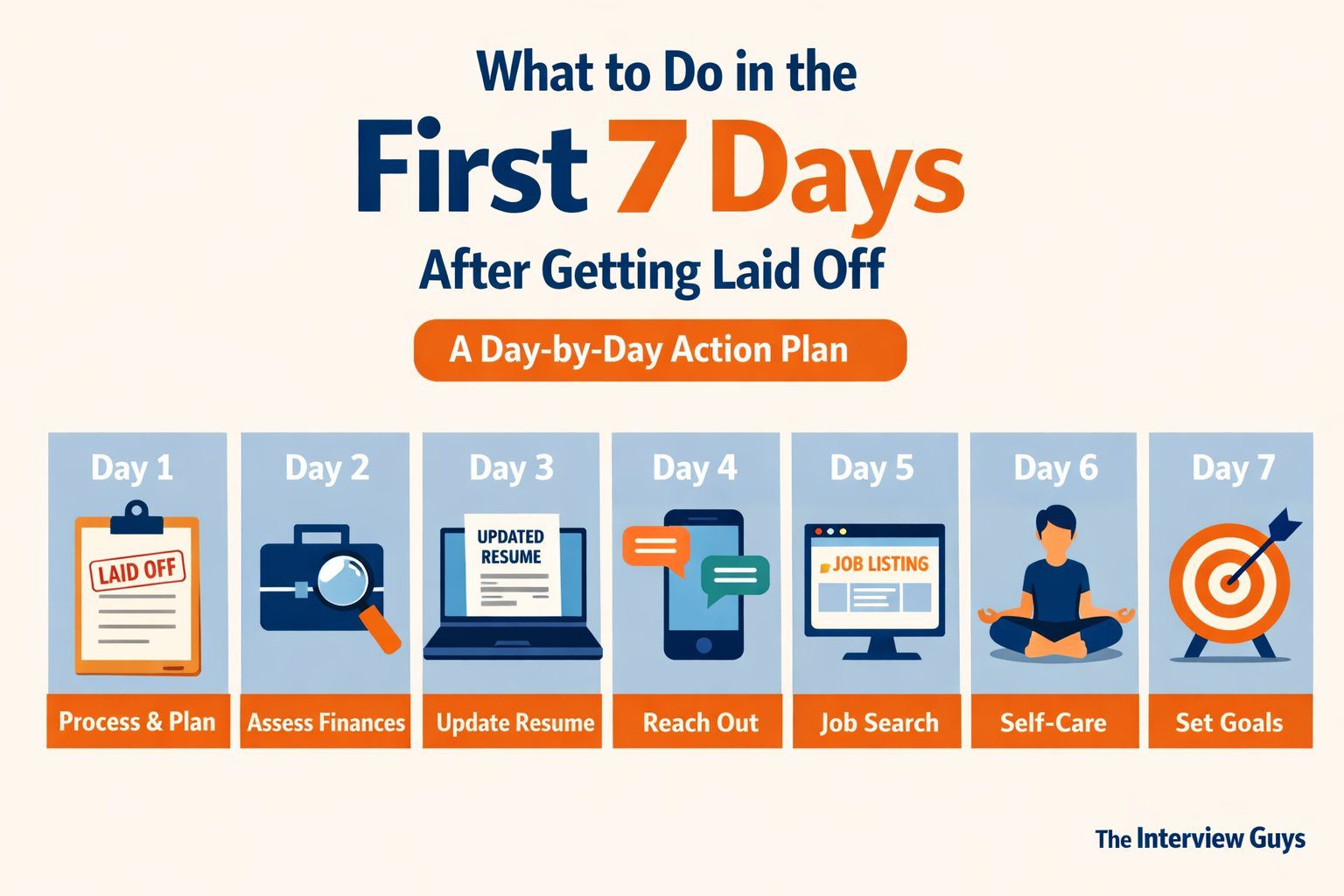 What to Do in the
First 7 Days
After Getting Laid Off

A Day-by-Day Action Plan

Day 1
LAID OFF
Process & Plan

Day 2
Assess Finances

Day 3
UPDATED RESUME
Update Resume

Day 4
Reach Out

Day 5
JOB LISTING
Job Search

Day 6
Self-Care

Day 7
Set Goals

The Interview Guys